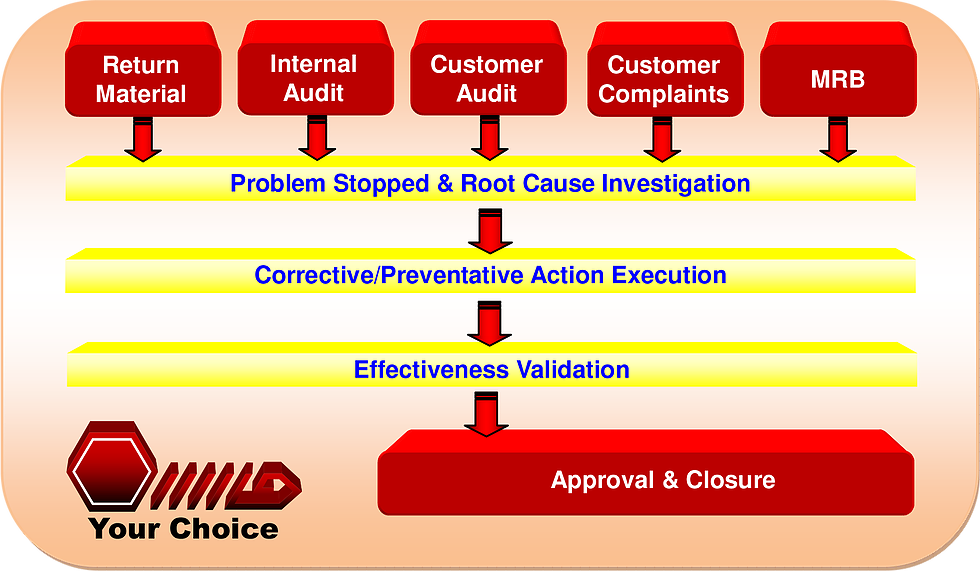 Return Material

Internal Audit

Customer Audit

Customer Complaints

MRB

Problem Stopped & Root Cause Investigation

Corrective/Preventative Action Execution

Effectiveness Validation

Approval & Closure

Your Choice